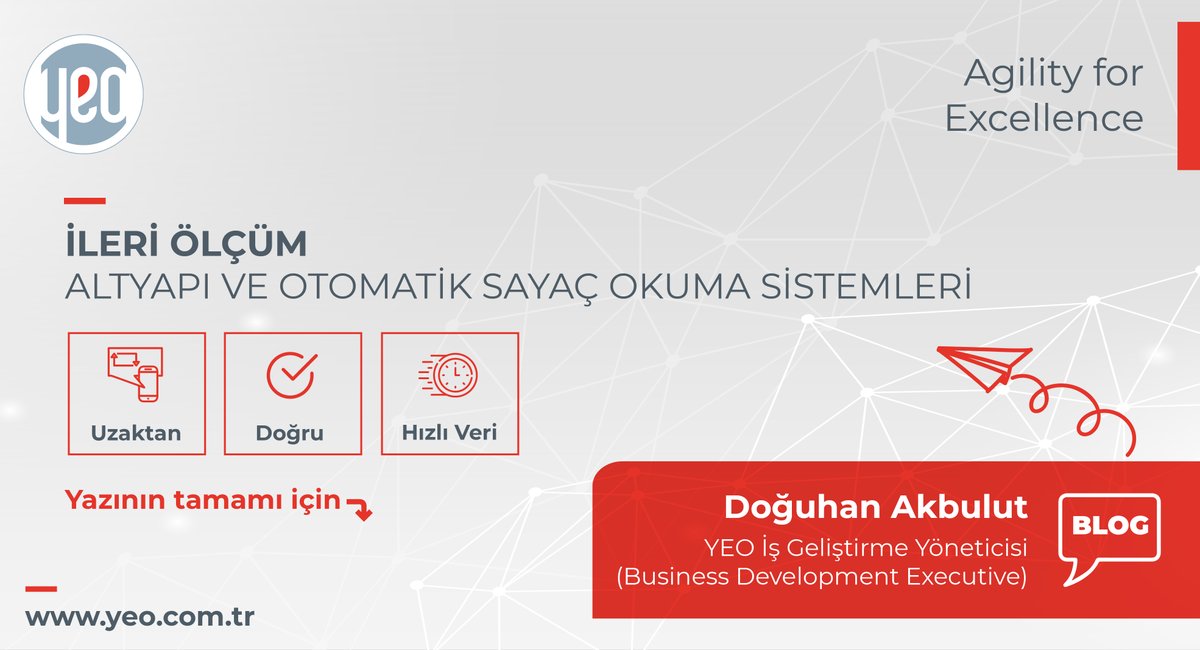 yeo

Agility for Excellence

İLERİ ÖLÇÜM
ALTYAPI VE OTOMATİK SAYAÇ OKUMA SİSTEMLERİ

Uzaktan

Doğru

Hızlı Veri

Yazının tamamı için

Doğuhan Akbulut
YEO İş Geliştirme Yöneticisi
(Business Development Executive)

BLOG

www.yeo.com.tr